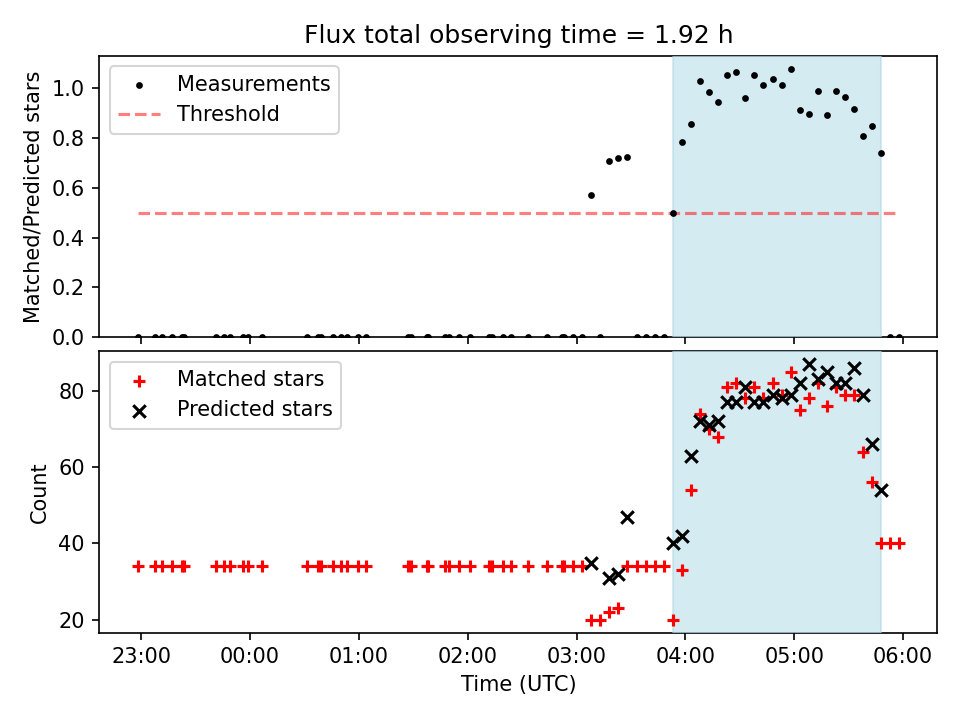 Flux total observing time = 1.92 h

Measurements
Threshold

Matched/Predicted stars

1.0
0.8
0.6
0.4
0.2
0.0

Matched stars
Predicted stars

Count

80
60
40
20

23:00
00:00
01:00
02:00
03:00
04:00
05:00
06:00

Time (UTC)